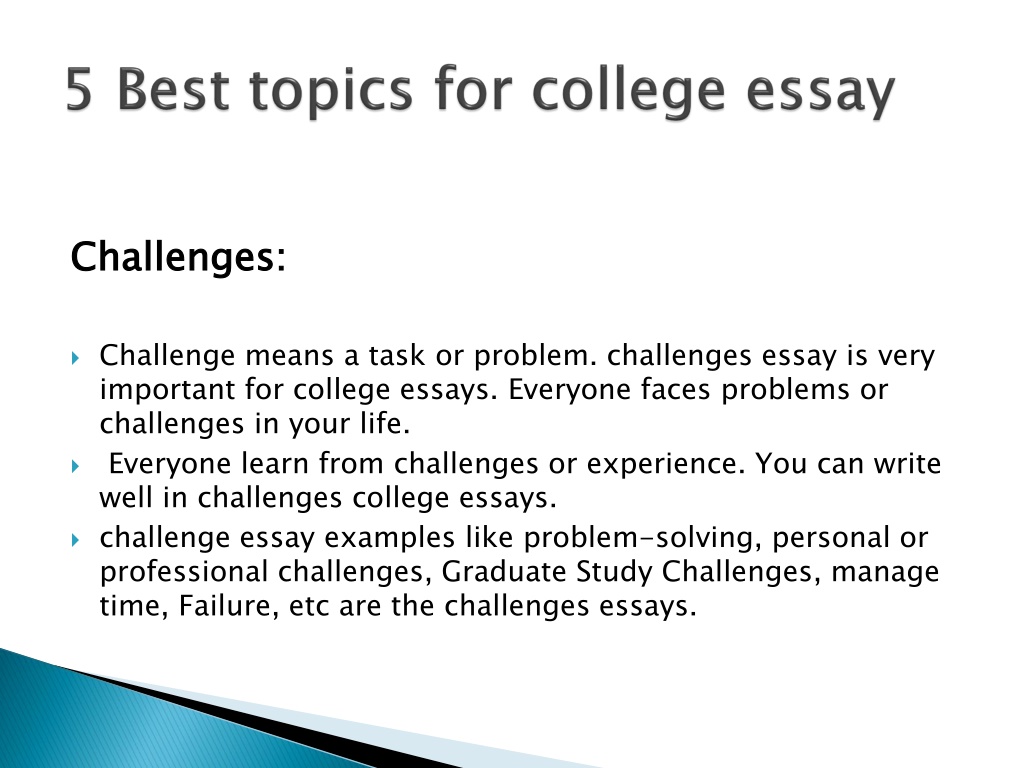 5 Best topics for college essay

Challenges:

Challenge means a task or problem. challenges essay is very important for college essays. Everyone faces problems or challenges in your life.

Everyone learn from challenges or experience. You can write well in challenges college essays.

challenge essay examples like problem-solving, personal or professional challenges, Graduate Study Challenges, manage time, Failure, etc are the challenges essays.